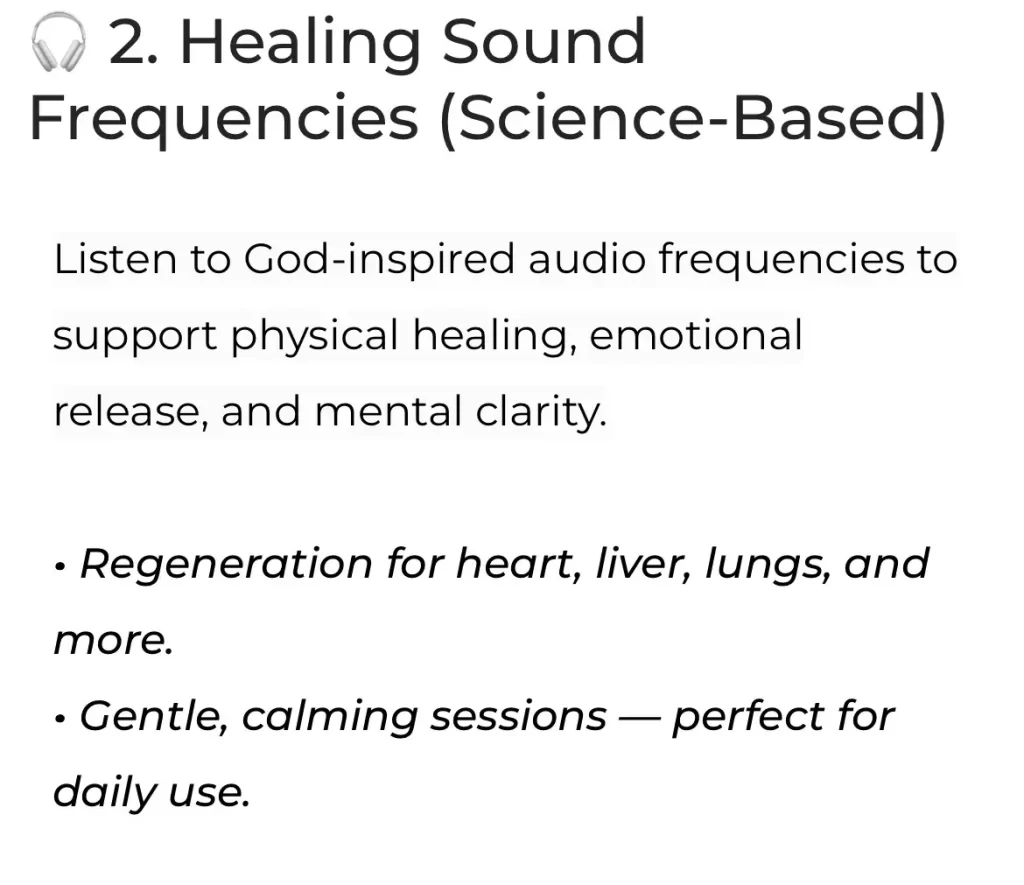 🎧 2. Healing Sound Frequencies (Science-Based)

Listen to God-inspired audio frequencies to support physical healing, emotional release, and mental clarity.

• Regeneration for heart, liver, lungs, and more.
• Gentle, calming sessions — perfect for daily use.